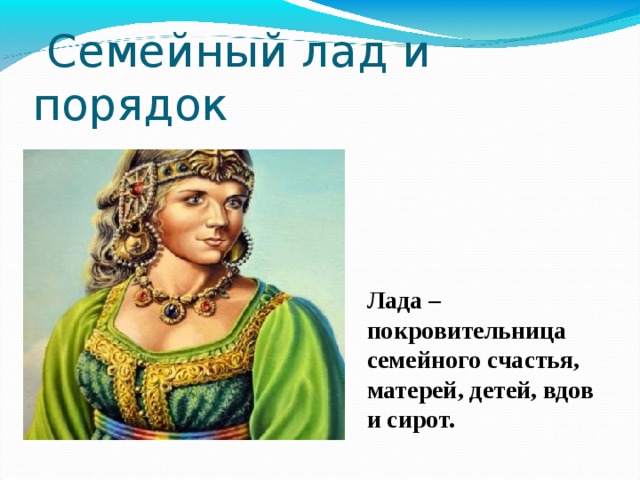 Семейный лад и порядок

Лада – покровительница семейного счастья, матерей, детей, вдов и сирот.